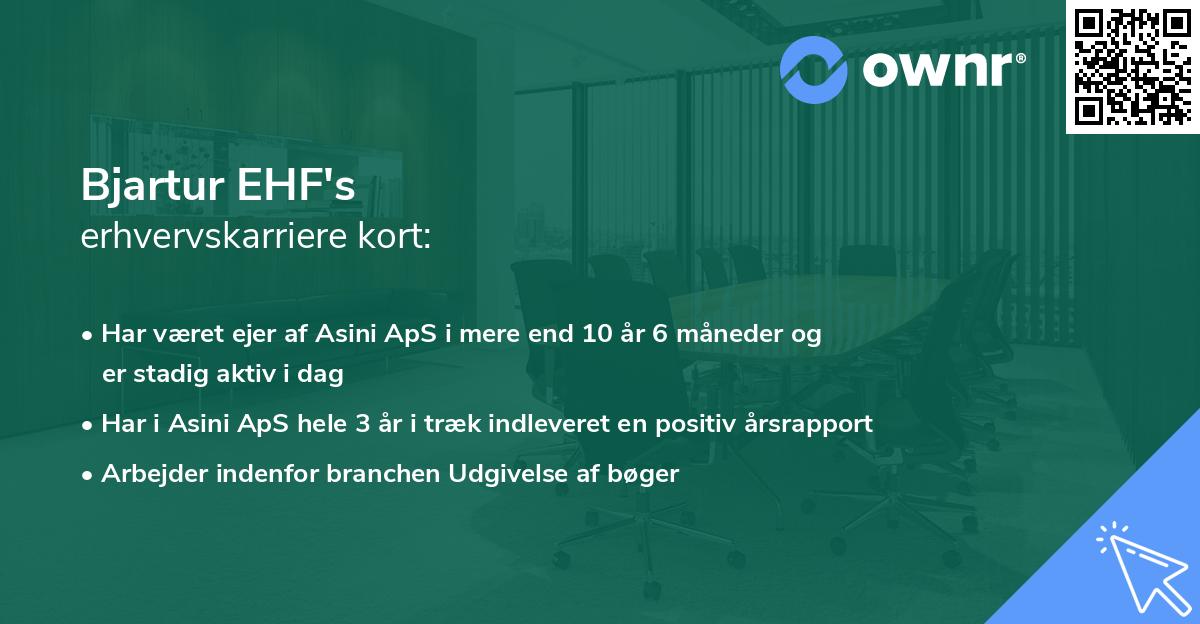 ownr®

Bjartur EHF's
erhvervskarriere kort:

• Har været ejer af Asini ApS i mere end 10 år 6 måneder og er stadig aktiv i dag
• Har i Asini ApS hele 3 år i træk indleveret en positiv årsrapport
• Arbejder indenfor branchen Udgivelse af bøger